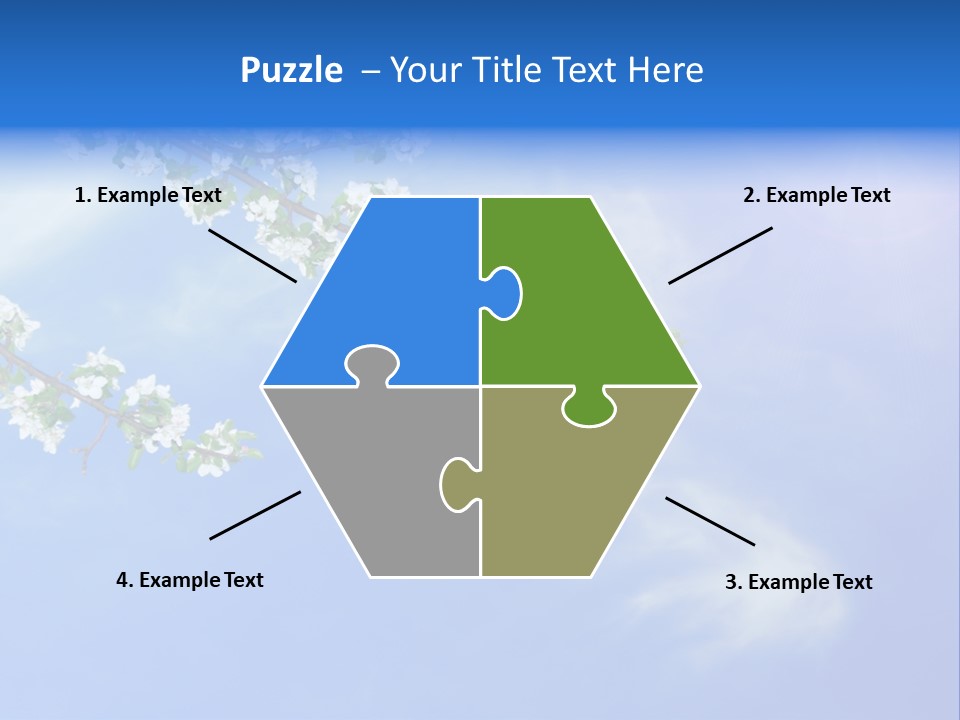 Puzzle – Your Title Text Here

1. Example Text

2. Example Text

4. Example Text

3. Example Text